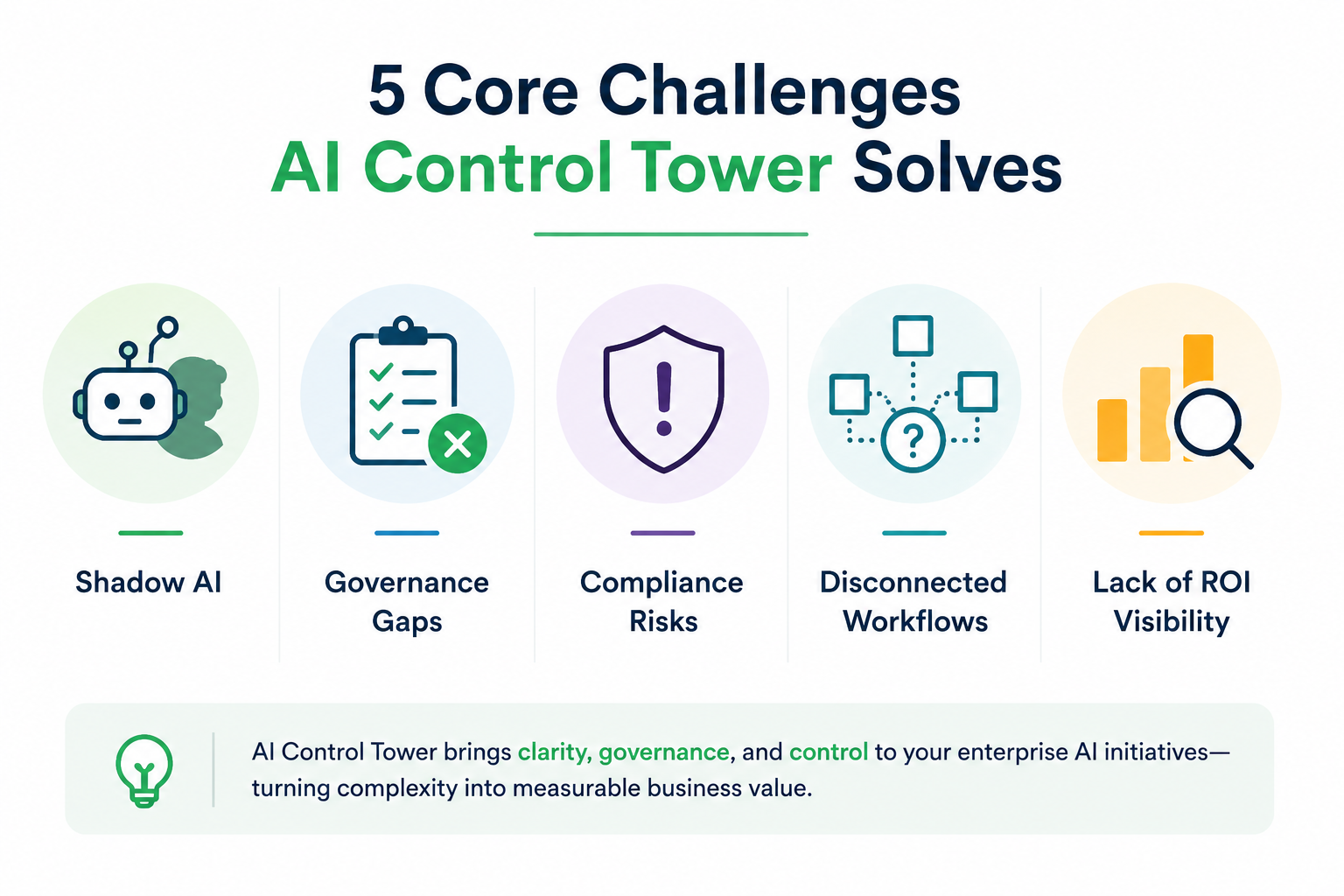 5 Core Challenges
AI Control Tower Solves

Shadow AI

Governance Gaps

Compliance Risks

Disconnected Workflows

Lack of ROI Visibility

AI Control Tower brings clarity, governance, and control to your enterprise AI initiatives—turning complexity into measurable business value.